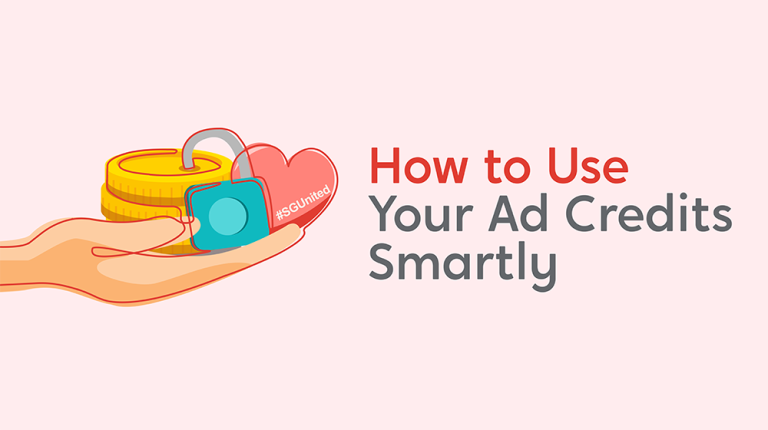 #SGUnited

How to Use
Your Ad Credits
Smartly